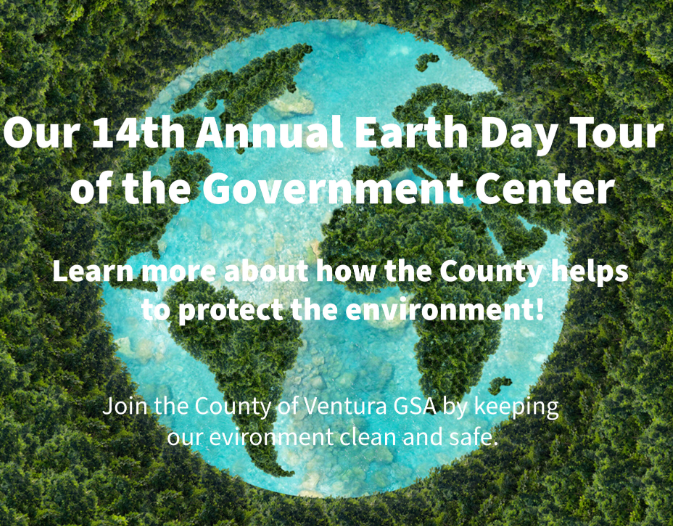 Our 14th Annual Earth Day Tour of the Government Center

Learn more about how the County helps to protect the environment!

Join the County of Ventura GSA by keeping our evironment clean and safe.